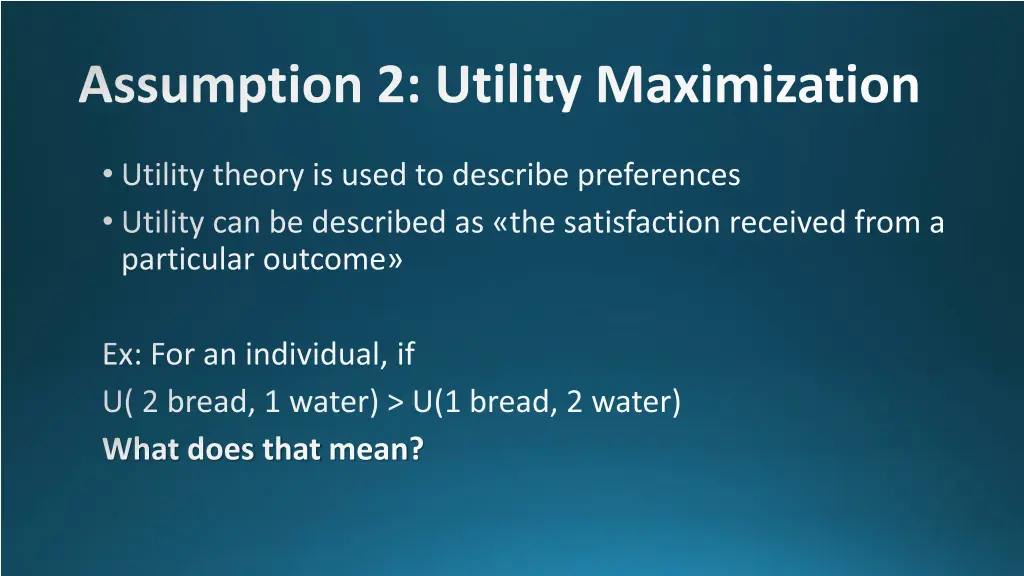 Assumption 2: Utility Maximization

• Utility theory is used to describe preferences
• Utility can be described as «the satisfaction received from a particular outcome»

Ex: For an individual, if
U( 2 bread, 1 water) > U(1 bread, 2 water)
What does that mean?